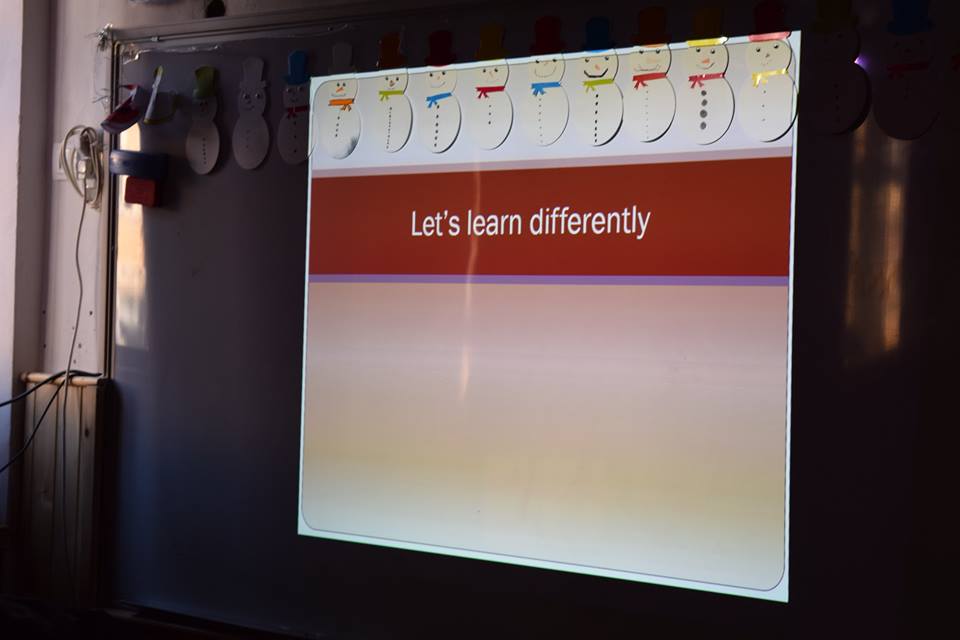 Let's learn differently